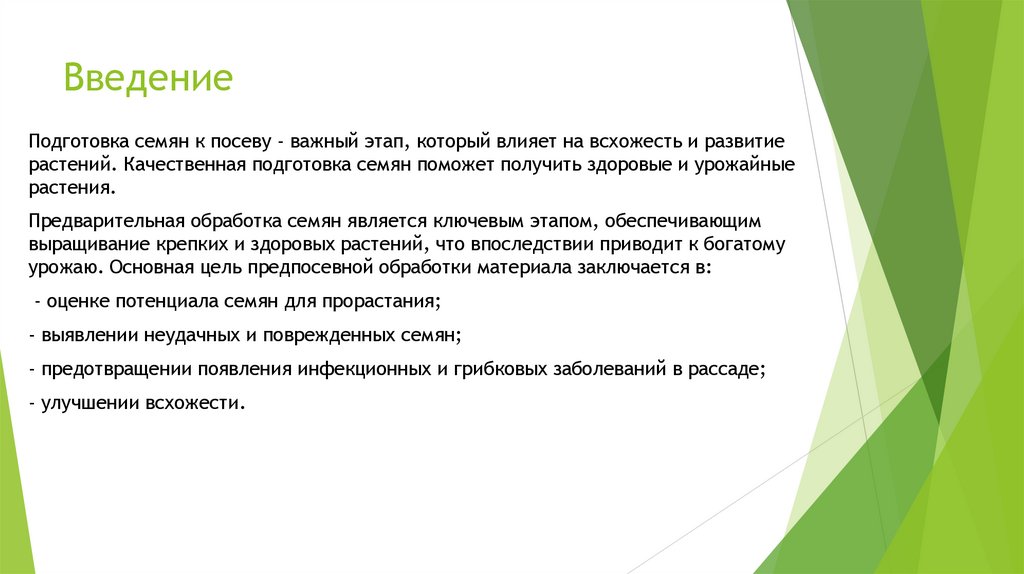 Введение

Подготовка семян к посеву - важный этап, который влияет на всхожесть и развитие растений. Качественная подготовка семян поможет получить здоровые и урожайные растения.

Предварительная обработка семян является ключевым этапом, обеспечивающим выращивание крепких и здоровых растений, что впоследствии приводит к богатому урожаю. Основная цель предпосевной обработки материала заключается в:

- оценке потенциала семян для прорастания;

- выявлении неудачных и поврежденных семян;

- предотвращении появления инфекционных и грибковых заболеваний в рассаде;

- улучшении всхожести.